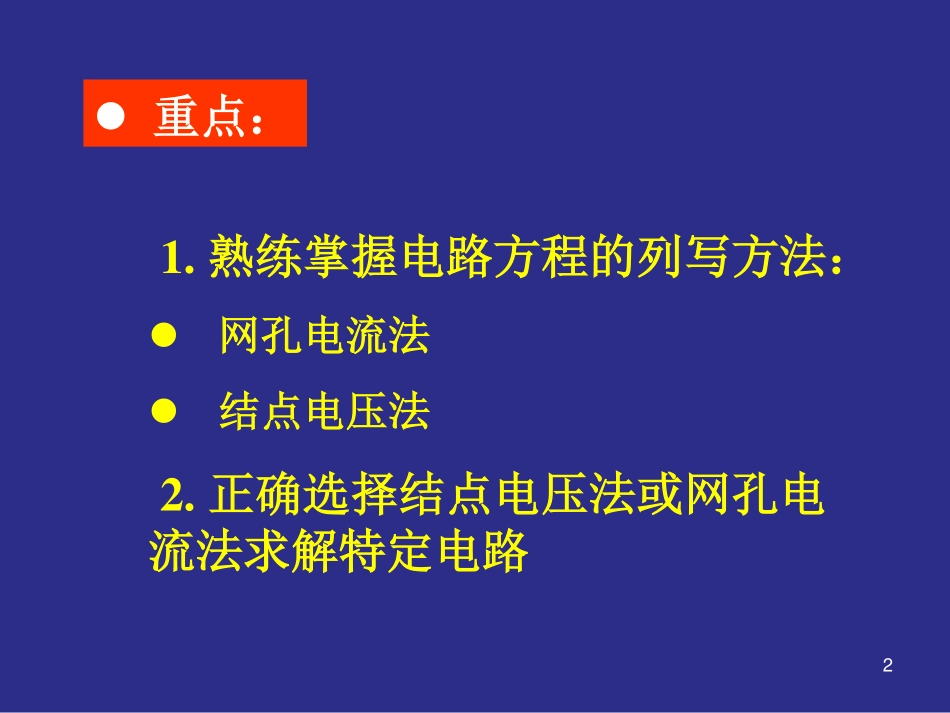 ● 重点：

1. 熟练掌握电路方程的列写方法：

● 网孔电流法

● 结点电压法

2. 正确选择结点电压法或网孔电流法求解特定电路

2